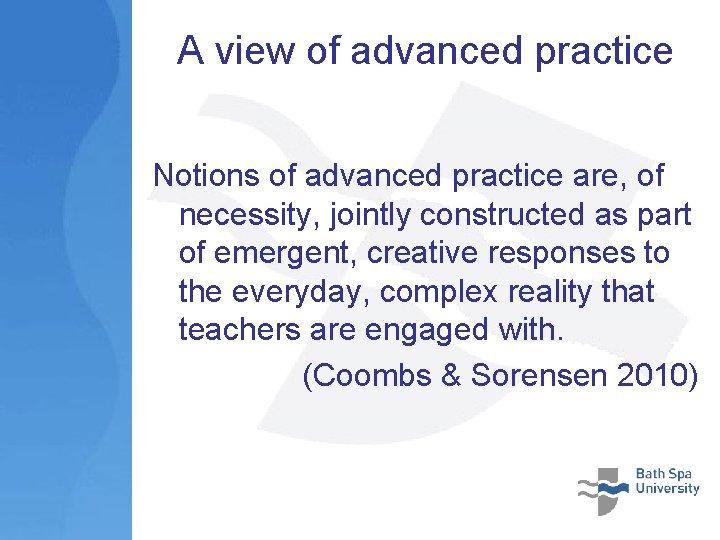 A view of advanced practice

Notions of advanced practice are, of necessity, jointly constructed as part of emergent, creative responses to the everyday, complex reality that teachers are engaged with.

(Coombs & Sorensen 2010)

Bath Spa University